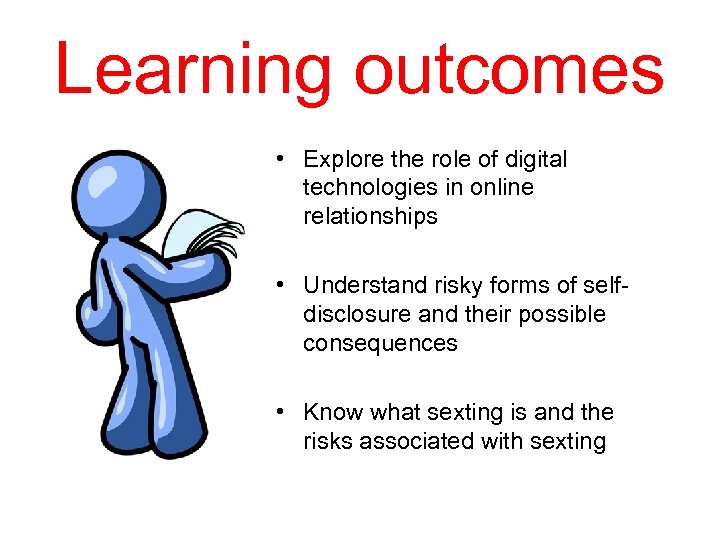 Learning outcomes

• Explore the role of digital technologies in online relationships

• Understand risky forms of self-disclosure and their possible consequences

• Know what sexting is and the risks associated with sexting